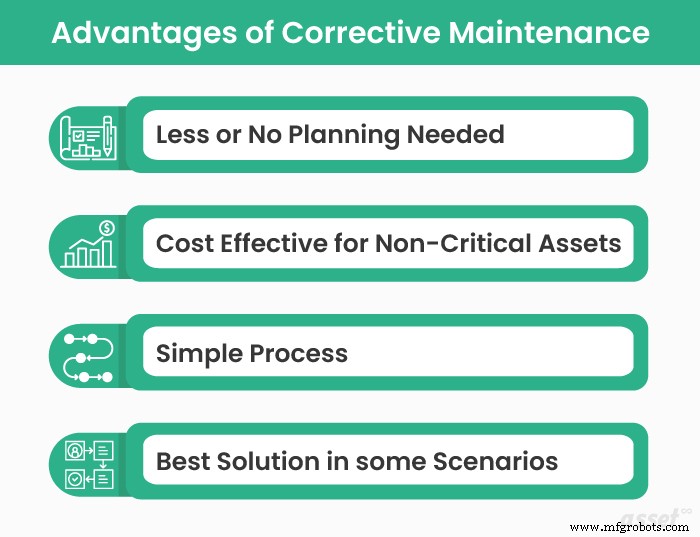 Advantages of Corrective Maintenance

Less or No Planning Needed

Cost Effective for Non-Critical Assets

Simple Process

Best Solution in some Scenarios

asset

www.mfgrobots.com